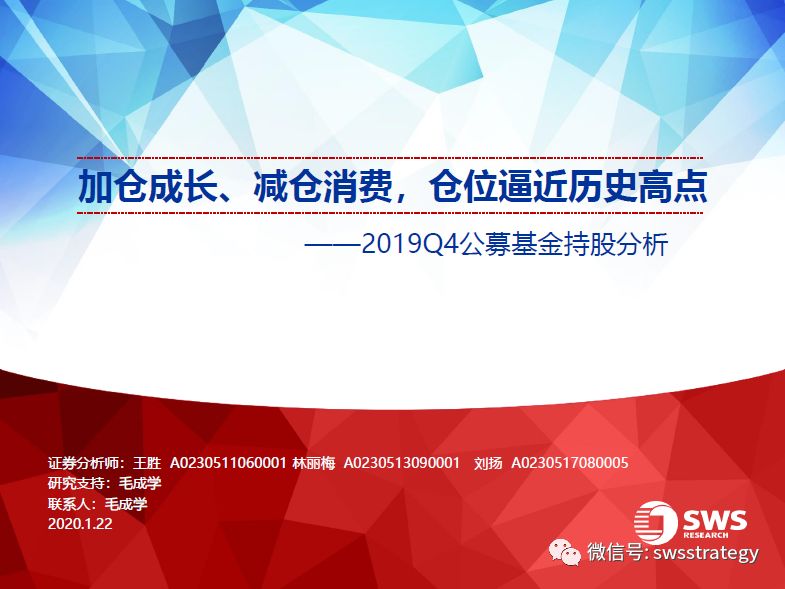 加仓成长、减仓消费，仓位逼近历史高点

——2019Q4公募基金持股分析

证券分析师：王胜 A0230511060001 林丽梅 A0230513090001 刘扬 A0230517080005
研究支持：毛成学
联系人：毛成学
2020.1.22

SWS RESEARCH

微信号: swsstrategy